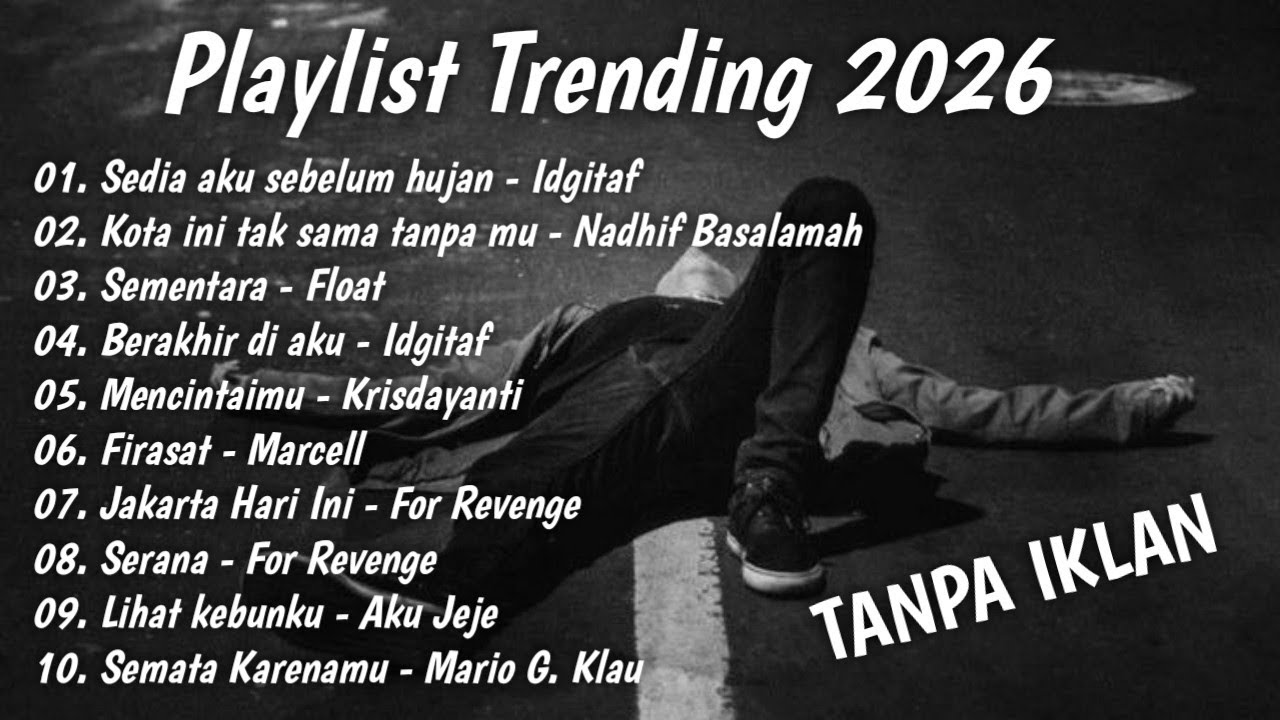 Playlist Trending 2026

01. Sedia aku sebelum hujan - Idgitaf
02. Kota ini tak sama tanpa mu - Nadhif Basalamah
03. Sementara - Float
04. Berakhir di aku - Idgitaf
05. Mencintaimu - Krisdayanti
06. Firasat - Marcell
07. Jakarta Hari Ini - For Revenge
08. Serana - For Revenge
09. Lihat kebunku - Aku Jeje
10. Semata Karenamu - Mario G. Klau

TANPA IKLAN